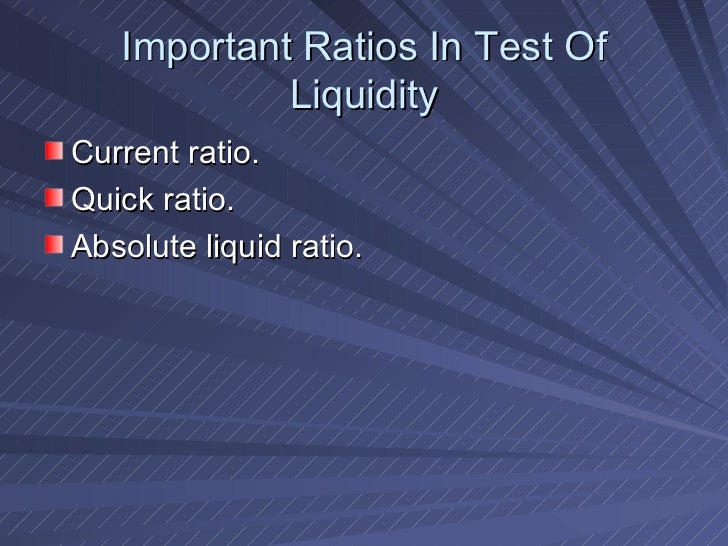 Important Ratios In Test Of Liquidity

Current ratio.
Quick ratio.
Absolute liquid ratio.